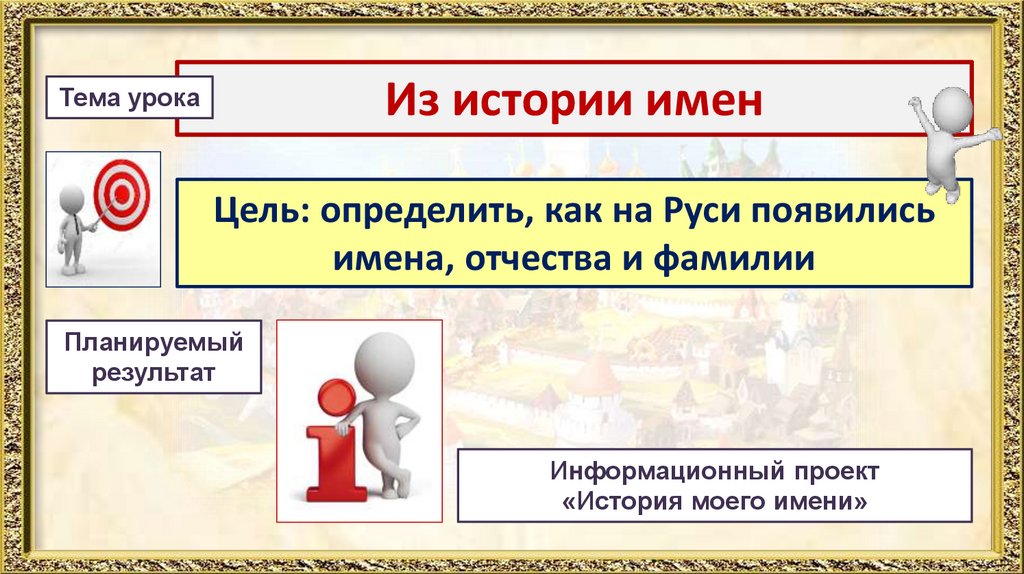 Тема урока

Из истории имен

Цель: определить, как на Руси появились имена, отчества и фамилии

Планируемый результат

Информационный проект «История моего имени»